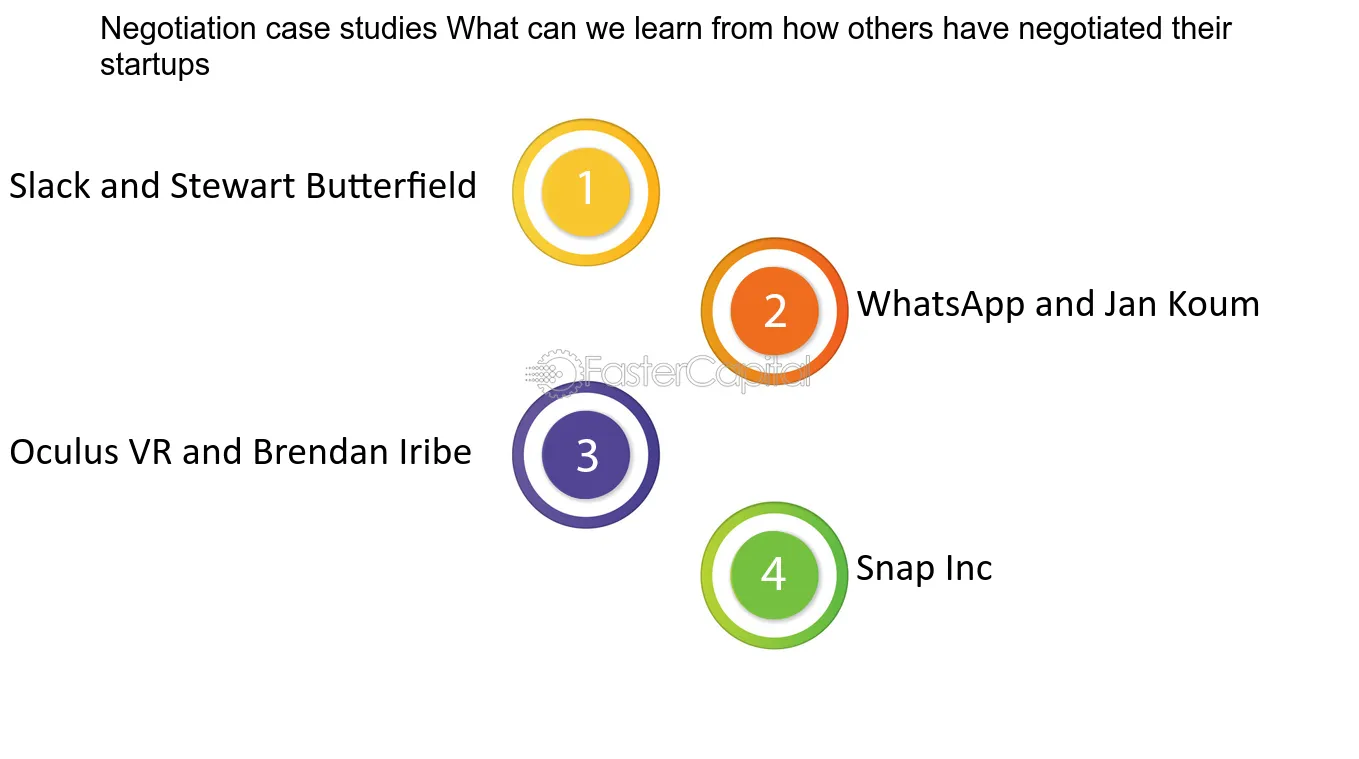 Negotiation case studies What can we learn from how others have negotiated their startups

Slack and Stewart Butterfield 1

2 WhatsApp and Jan Koum

FasterCapital

Oculus VR and Brendan Iribe 3

4 Snap Inc